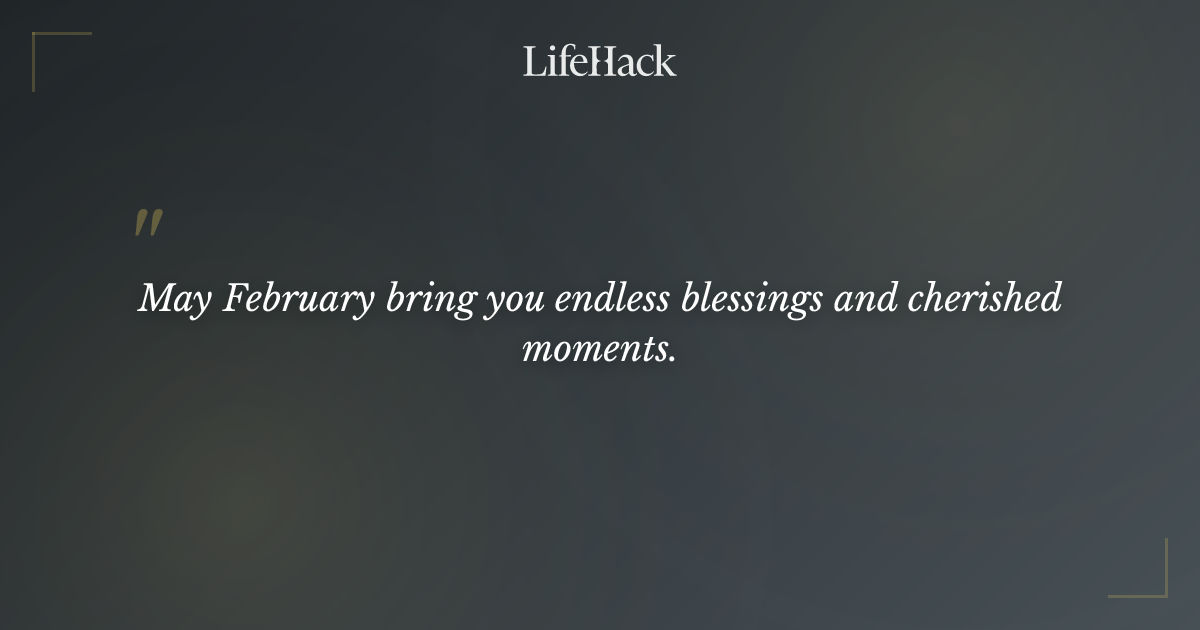 LifeHack

"

May February bring you endless blessings and cherished moments.